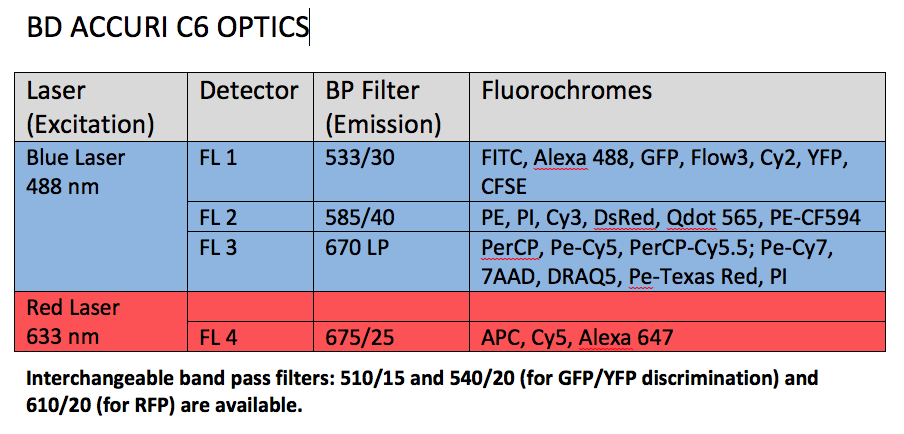 BD ACCURI C6 OPTICS

| Laser (Excitation) | Detector | BP Filter (Emission) | Fluorochromes |
|---|---|---|---|
| Blue Laser 488 nm | FL 1 | 533/30 | FITC, Alexa 488, GFP, Flow3, Cy2, YFP, CFSE |
| | FL 2 | 585/40 | PE, PI, Cy3, DsRed, Qdot 565, PE-CF594 |
| | FL 3 | 670 LP | PerCP, Pe-Cy5, PerCP-Cy5.5; Pe-Cy7, 7AAD, DRAQ5, Pe-Texas Red, PI |
| Red Laser 633 nm | | | |
| | FL 4 | 675/25 | APC, Cy5, Alexa 647 |

Interchangeable band pass filters: 510/15 and 540/20 (for GFP/YFP discrimination) and 610/20 (for RFP) are available.